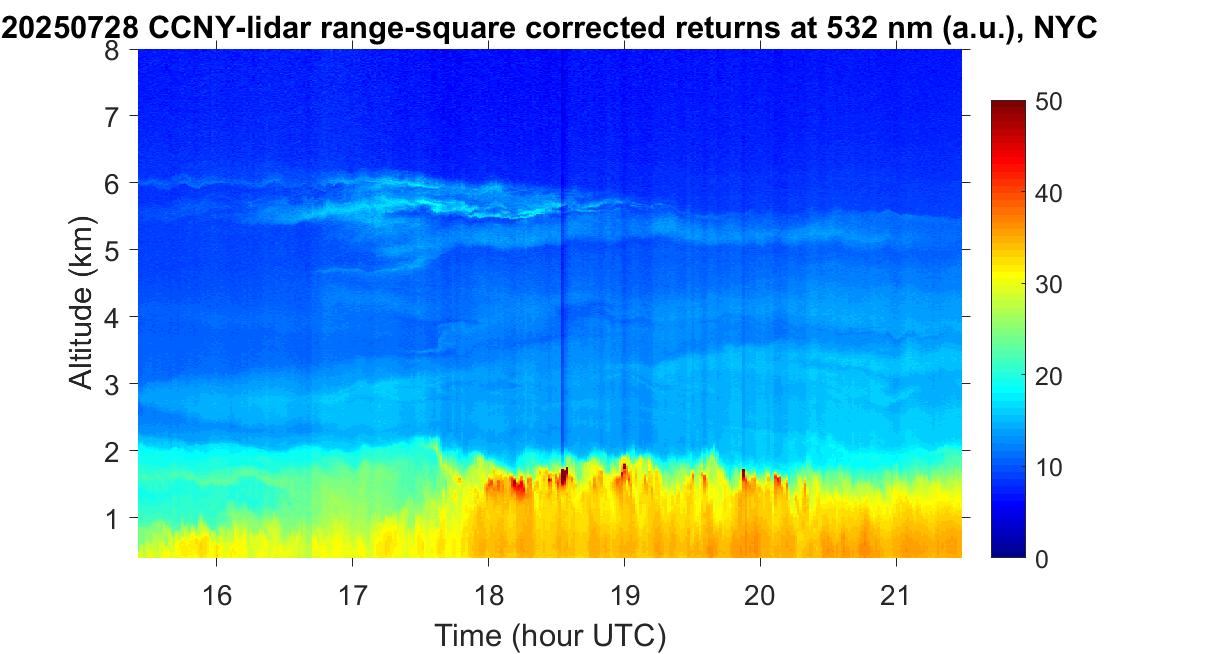 20250728 CCNY-lidar range-square corrected returns at 532 nm (a.u.), NYC

Altitude (km)

8
7
6
5
4
3
2
1

16 17 18 19 20 21

Time (hour UTC)

50
40
30
20
10
0